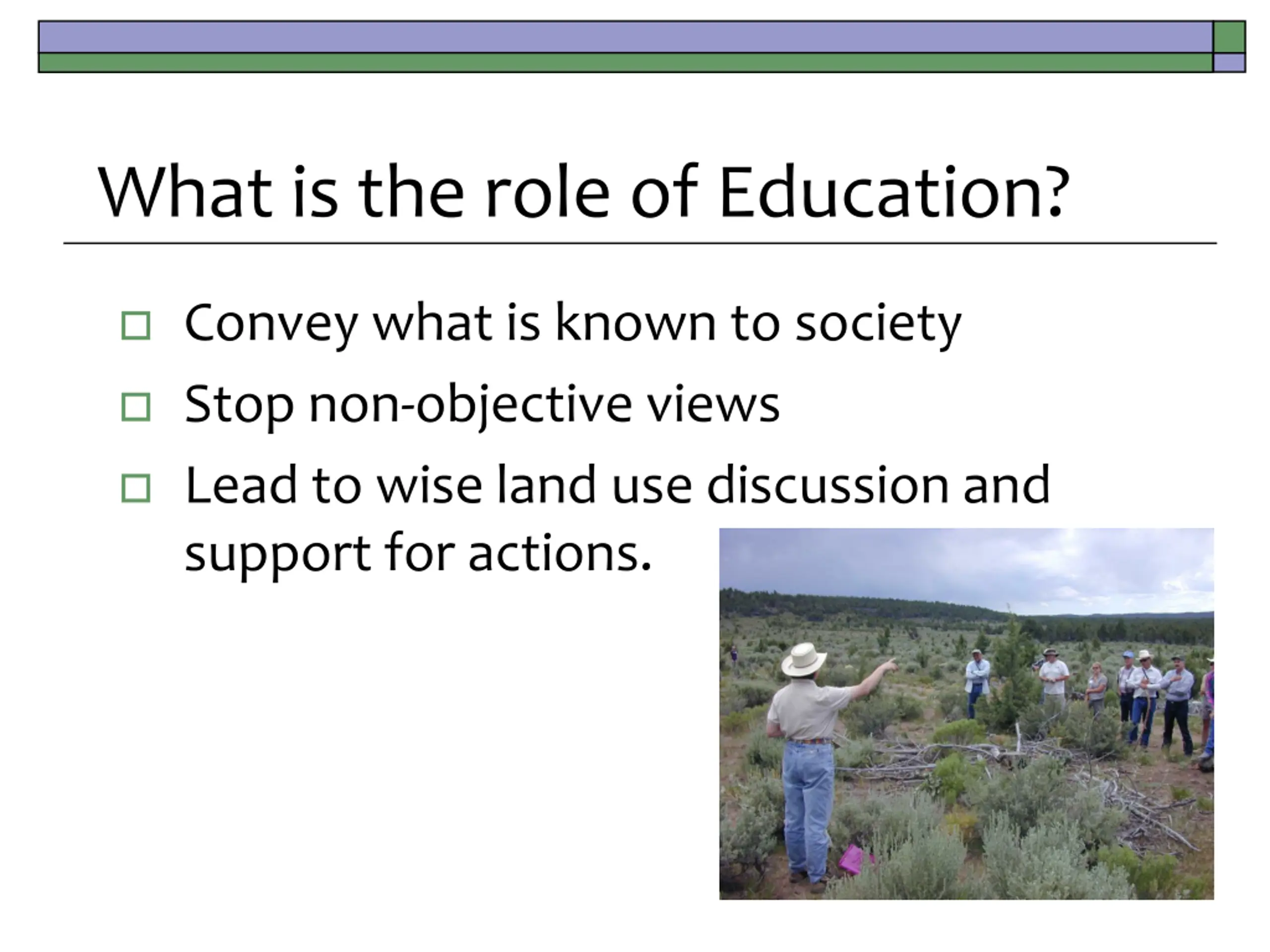 What is the role of Education?

□ Convey what is known to society
□ Stop non-objective views
□ Lead to wise land use discussion and support for actions.